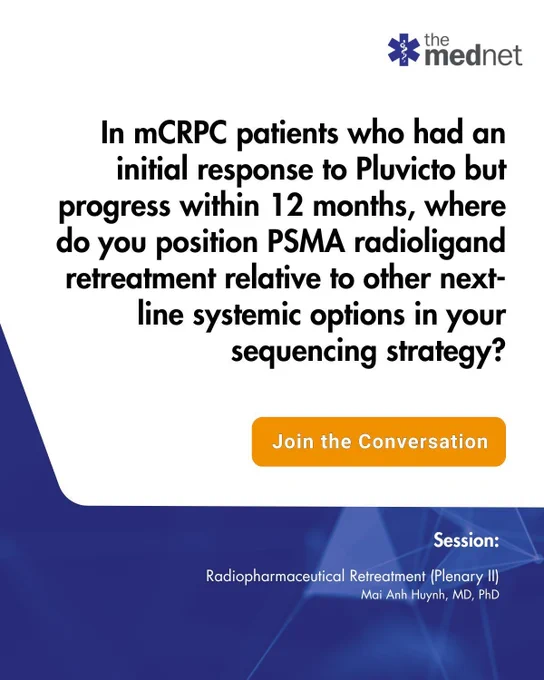 the mednet

In mCRPC patients who had an initial response to Pluvicto but progress within 12 months, where do you position PSMA radioligand retreatment relative to other next-line systemic options in your sequencing strategy?

Join the Conversation

Session:

Radiopharmaceutical Retreatment (Plenary II)
Mai Anh Huynh, MD, PhD